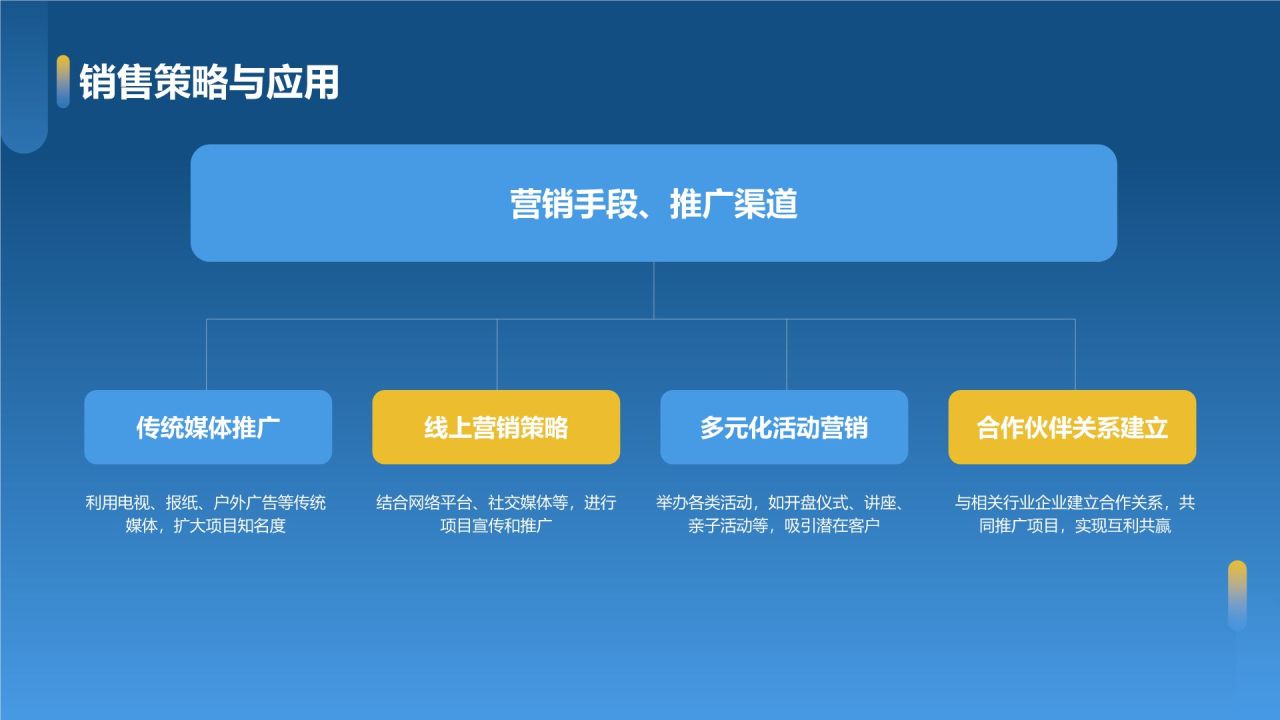 销售策略与应用

营销手段、推广渠道

传统媒体推广

利用电视、报纸、户外广告等传统媒体，扩大项目知名度

线上营销策略

结合网络平台、社交媒体等，进行项目宣传和推广

多元化活动营销

举办各类活动，如开盘仪式、讲座、亲子活动等，吸引潜在客户

合作伙伴关系建立

与相关行业企业建立合作关系，共同推广项目，实现互利共赢